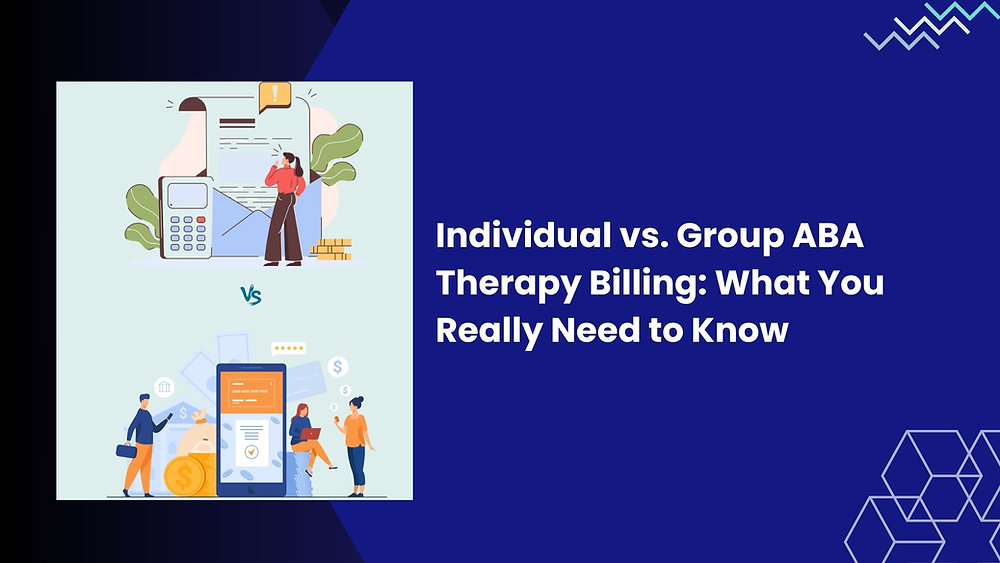 VS

Individual vs. Group ABA Therapy Billing: What You Really Need to Know